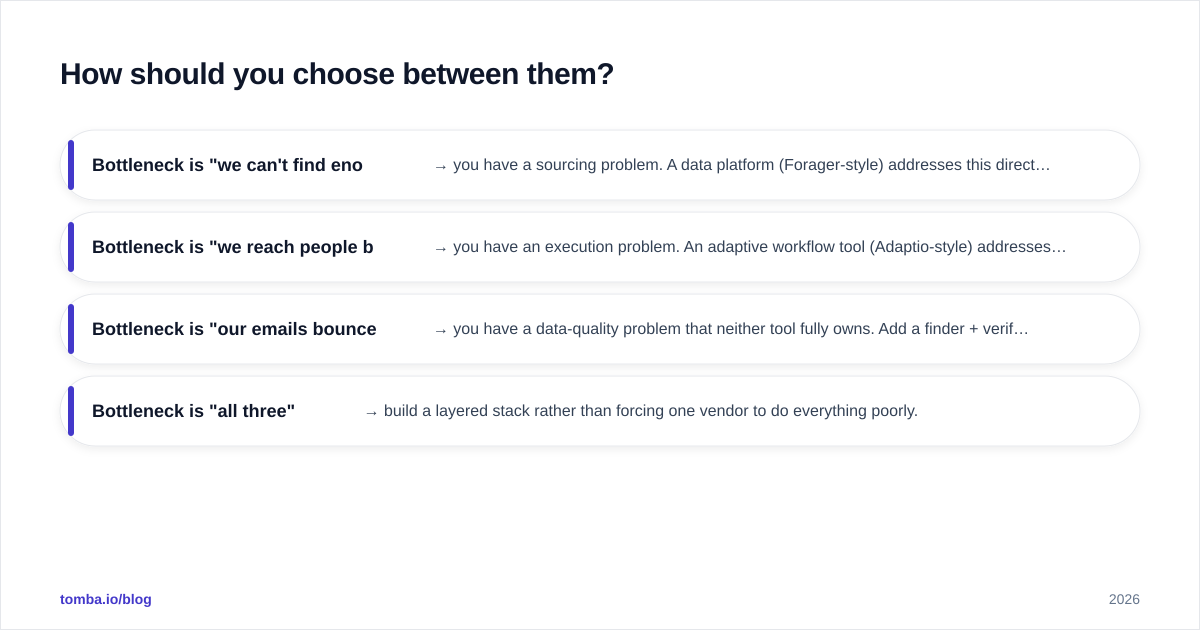 How should you choose between them?

Bottleneck is "we can't find eno → you have a sourcing problem. A data platform (Forager-style) addresses this direct…

Bottleneck is "we reach people b → you have an execution problem. An adaptive workflow tool (Adaptio-style) addresses…

Bottleneck is "our emails bounce → you have a data-quality problem that neither tool fully owns. Add a finder + verif…

Bottleneck is "all three" → build a layered stack rather than forcing one vendor to do everything poorly.

tomba.io/blog

2026